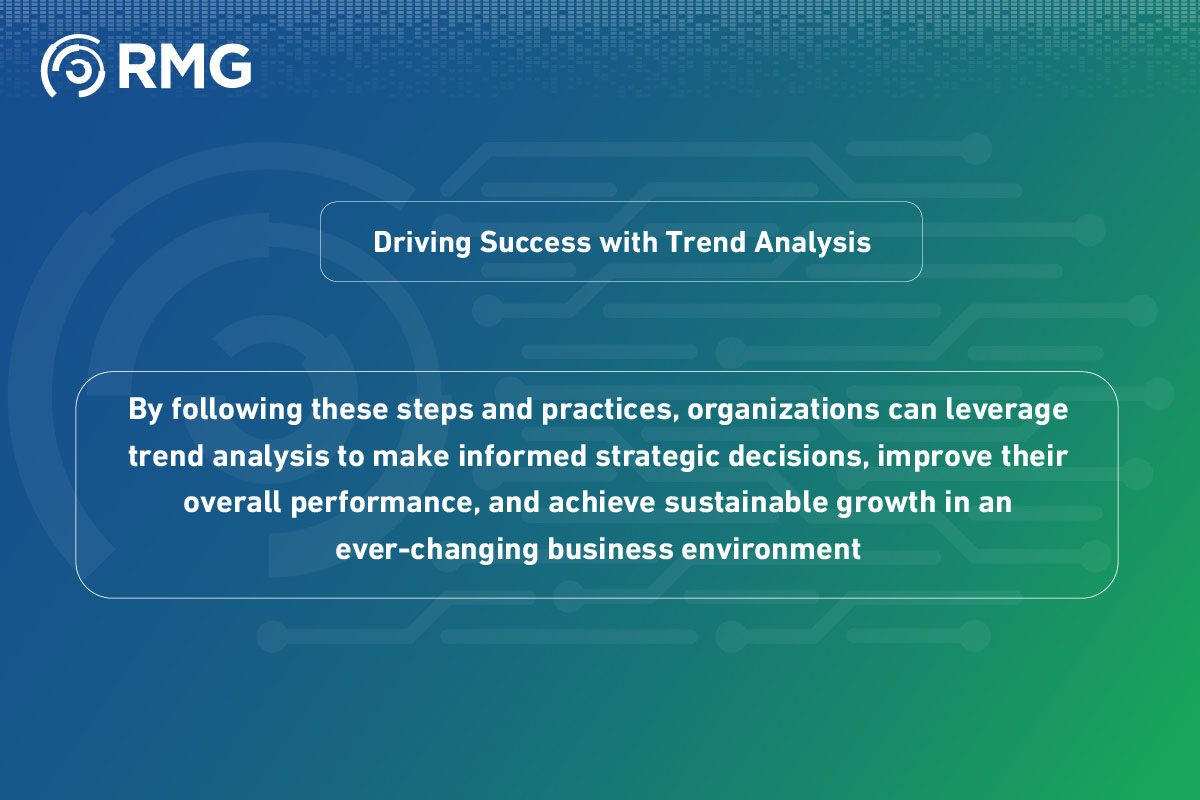 RMG

Driving Success with Trend Analysis

By following these steps and practices, organizations can leverage trend analysis to make informed strategic decisions, improve their overall performance, and achieve sustainable growth in an ever-changing business environment